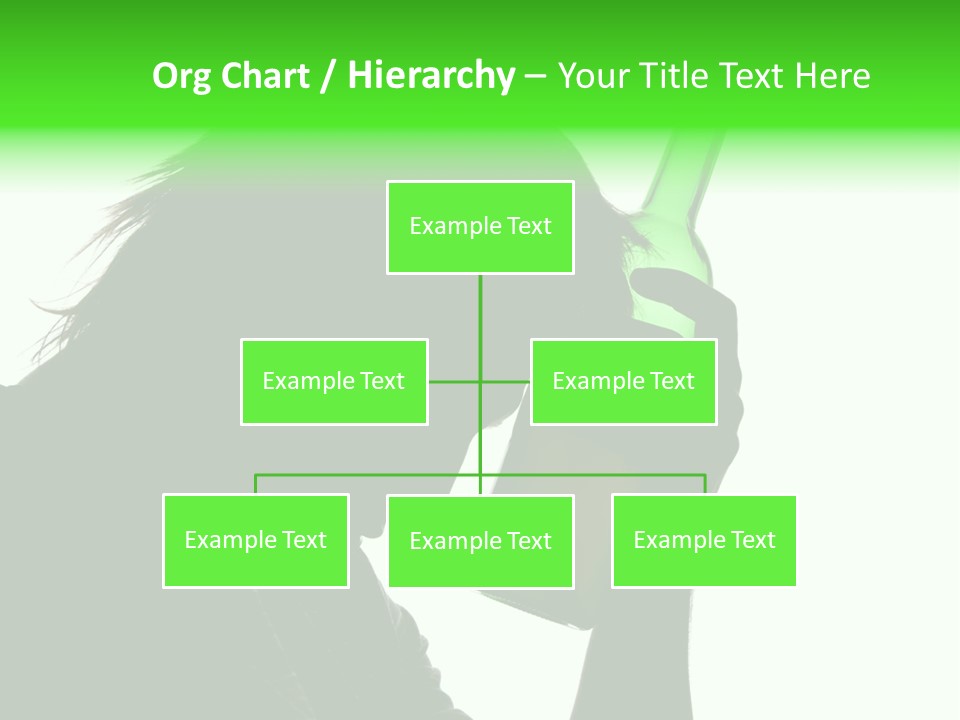 Org Chart / Hierarchy – Your Title Text Here

Example Text

Example Text

Example Text

Example Text

Example Text

Example Text